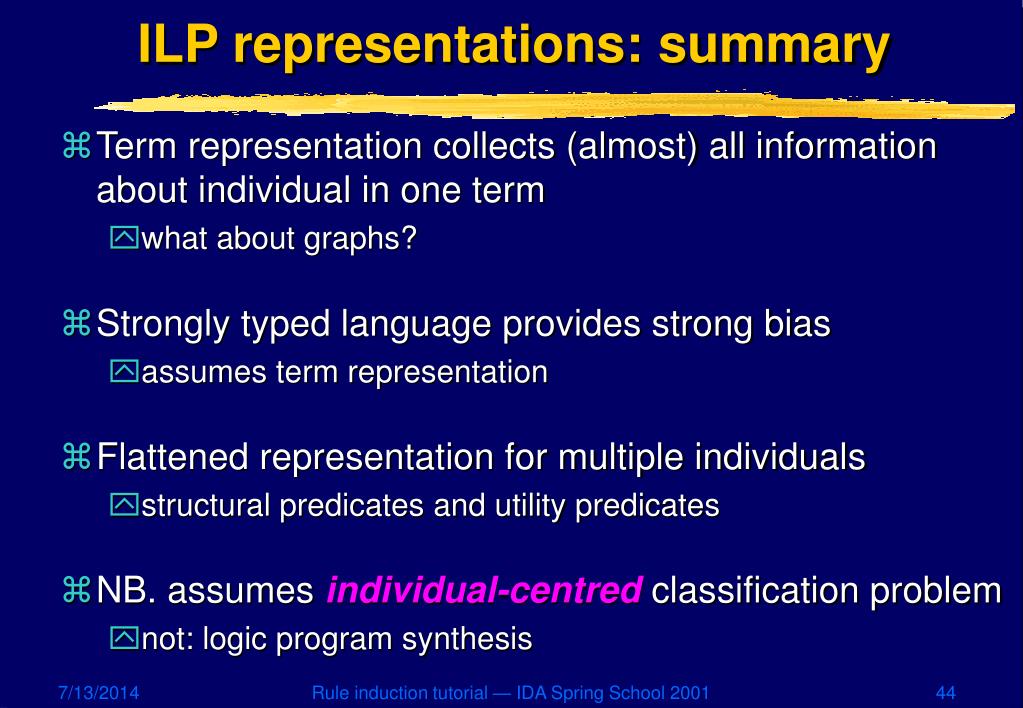 ILP representations: summary

Term representation collects (almost) all information about individual in one term

what about graphs?

Strongly typed language provides strong bias

assumes term representation

Flattened representation for multiple individuals

structural predicates and utility predicates

NB. assumes individual-centred classification problem

not: logic program synthesis

7/13/2014 Rule induction tutorial — IDA Spring School 2001 44